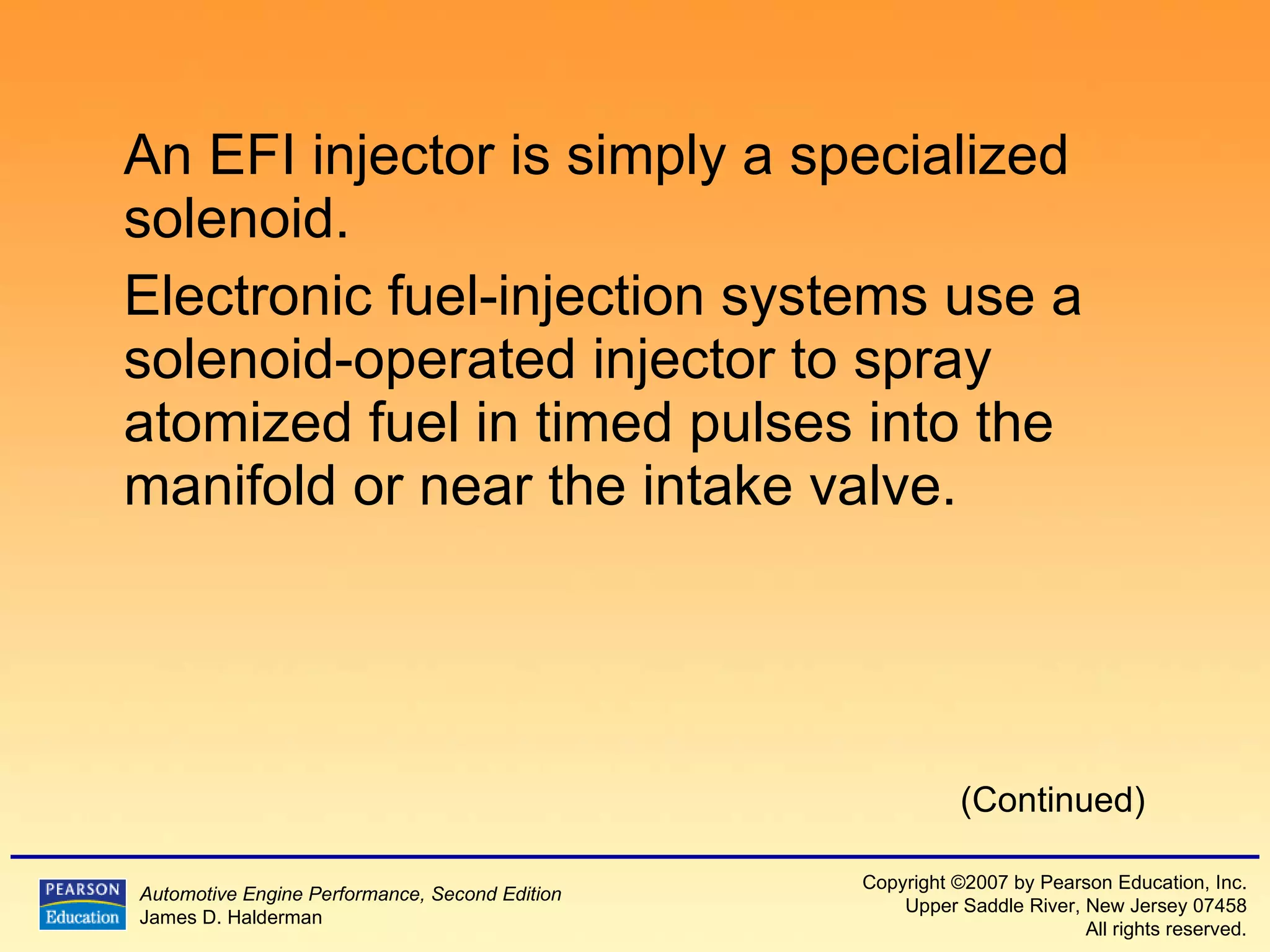 An EFI injector is simply a specialized solenoid.

Electronic fuel-injection systems use a solenoid-operated injector to spray atomized fuel in timed pulses into the manifold or near the intake valve.

(Continued)

PEARSON
Education

Automotive Engine Performance, Second Edition
James D. Halderman

Copyright ©2007 by Pearson Education, Inc.
Upper Saddle River, New Jersey 07458
All rights reserved.